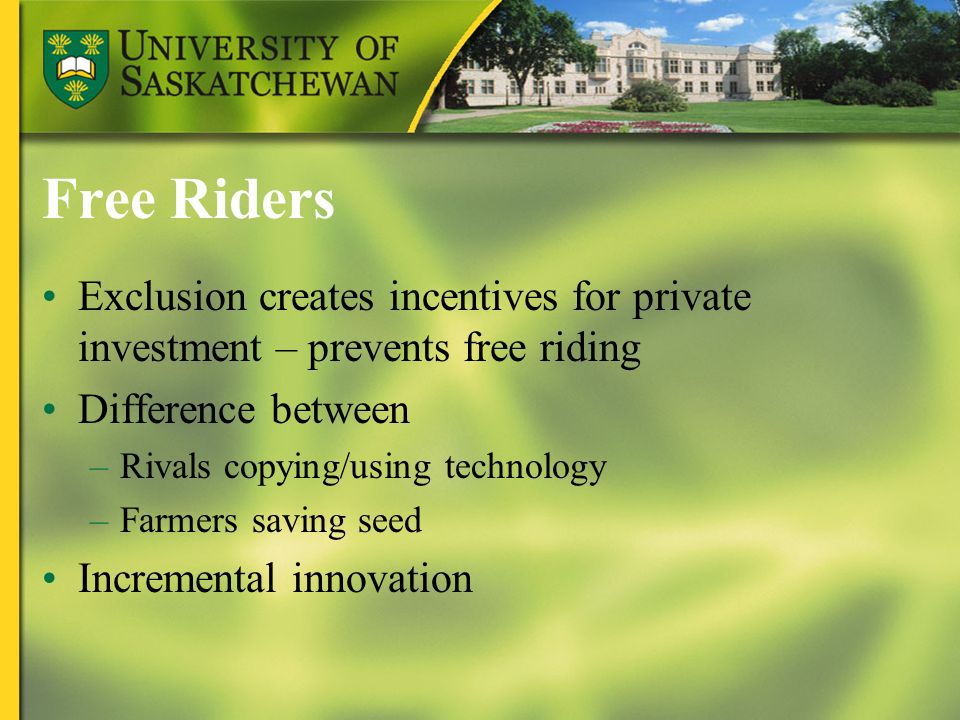 UNIVERSITY OF SASKATCHEWAN

Free Riders

• Exclusion creates incentives for private investment – prevents free riding
• Difference between
– Rivals copying/using technology
– Farmers saving seed
• Incremental innovation